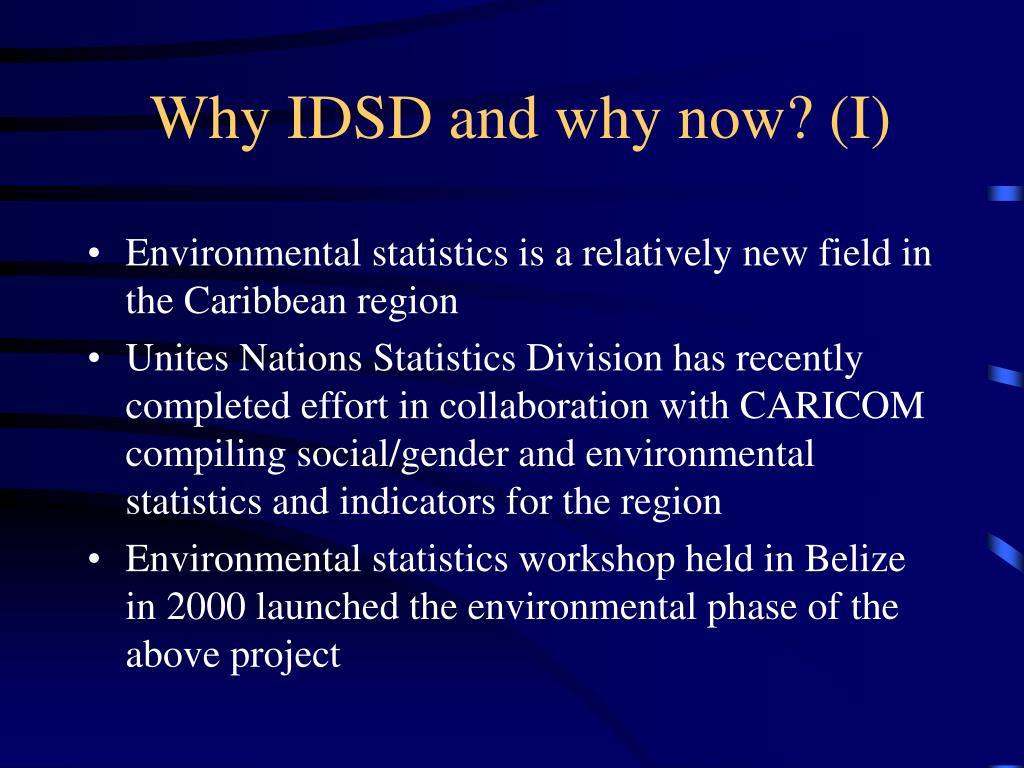 Why IDSD and why now? (I)

• Environmental statistics is a relatively new field in the Caribbean region
• Unites Nations Statistics Division has recently completed effort in collaboration with CARICOM compiling social/gender and environmental statistics and indicators for the region
• Environmental statistics workshop held in Belize in 2000 launched the environmental phase of the above project